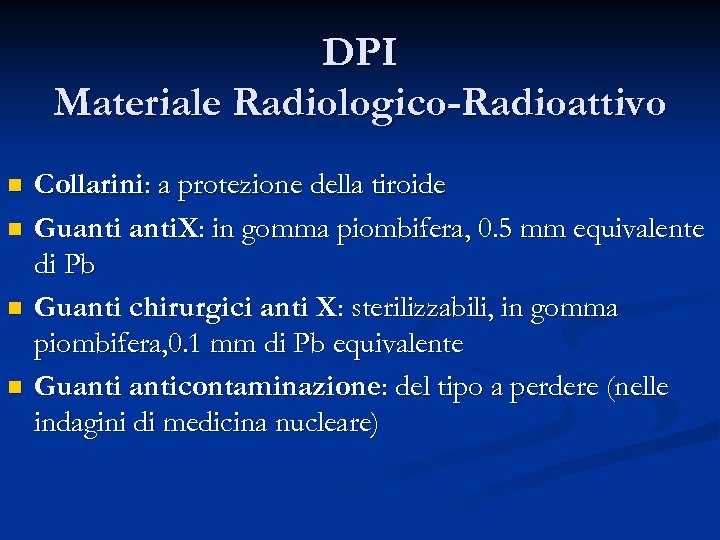 DPI
Materiale Radiologico-Radioattivo

Collarini: a protezione della tiroide

Guanti antiX: in gomma piombifera, 0.5 mm equivalente di Pb

Guanti chirurgici anti X: sterilizzabili, in gomma piombifera,0.1 mm di Pb equivalente

Guanti anticontaminazione: del tipo a perdere (nelle indagini di medicina nucleare)